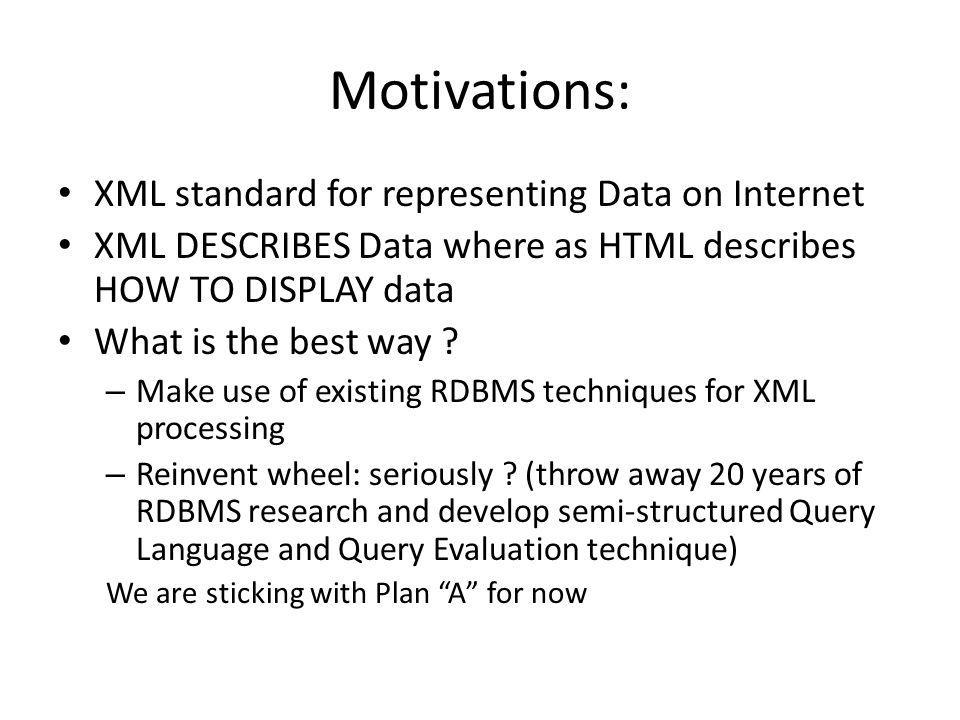 Motivations:

• XML standard for representing Data on Internet
• XML DESCRIBES Data where as HTML describes HOW TO DISPLAY data
• What is the best way ?
– Make use of existing RDBMS techniques for XML processing
– Reinvent wheel: seriously ? (throw away 20 years of RDBMS research and develop semi-structured Query Language and Query Evaluation technique)
We are sticking with Plan “A” for now